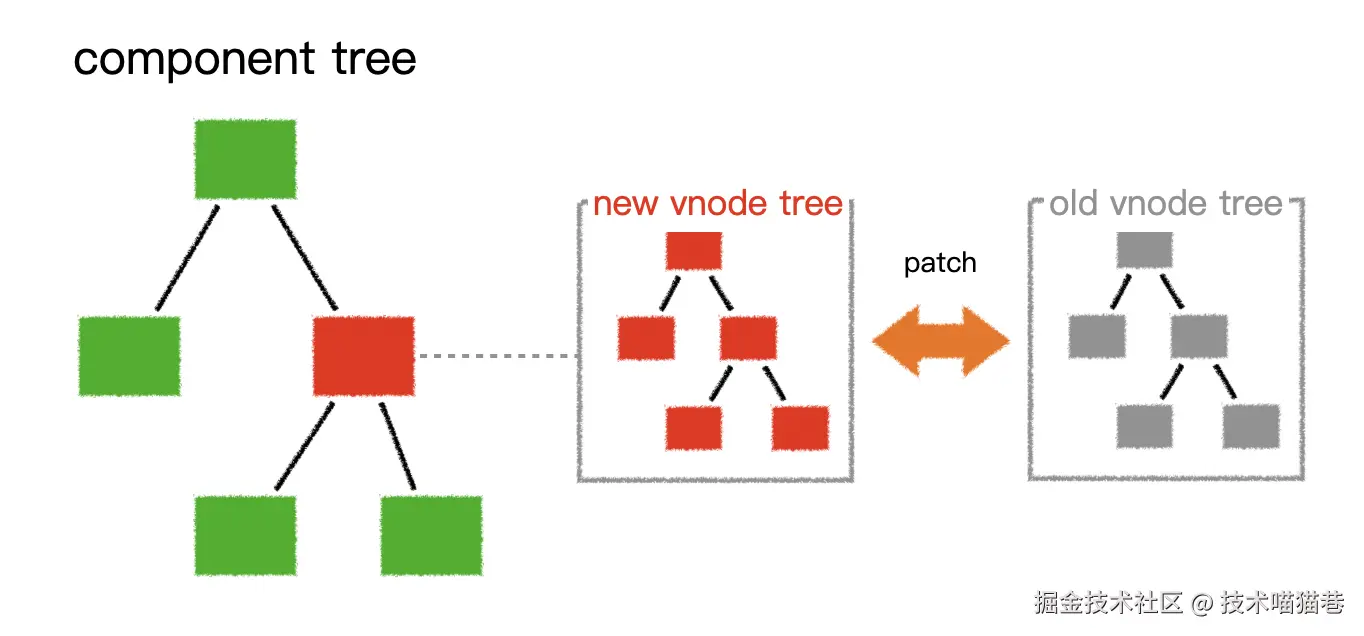 component tree

new vnode tree

patch

old vnode tree

掘金技术社区 @ 技术喵猫巷